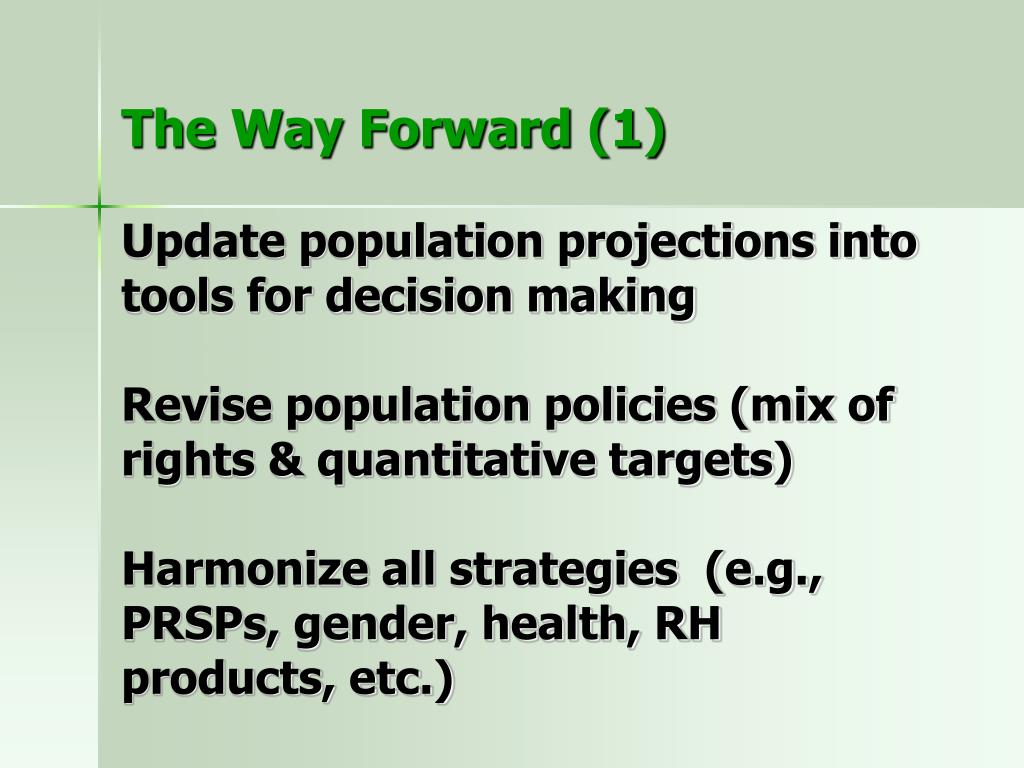 The Way Forward (1)

Update population projections into tools for decision making

Revise population policies (mix of rights & quantitative targets)

Harmonize all strategies (e.g., PRSPs, gender, health, RH products, etc.)